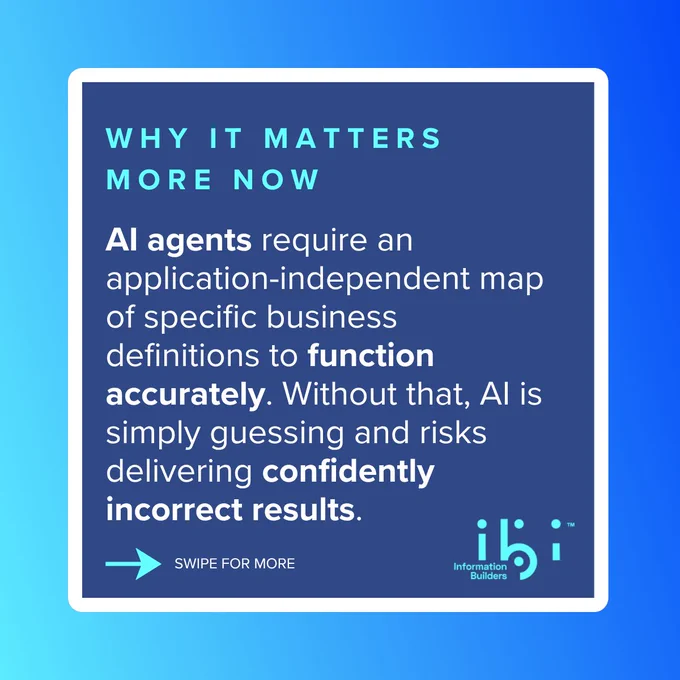 WHY IT MATTERS MORE NOW

AI agents require an application-independent map of specific business definitions to function accurately. Without that, AI is simply guessing and risks delivering confidently incorrect results.

SWIPE FOR MORE

ibi™
Information Builders